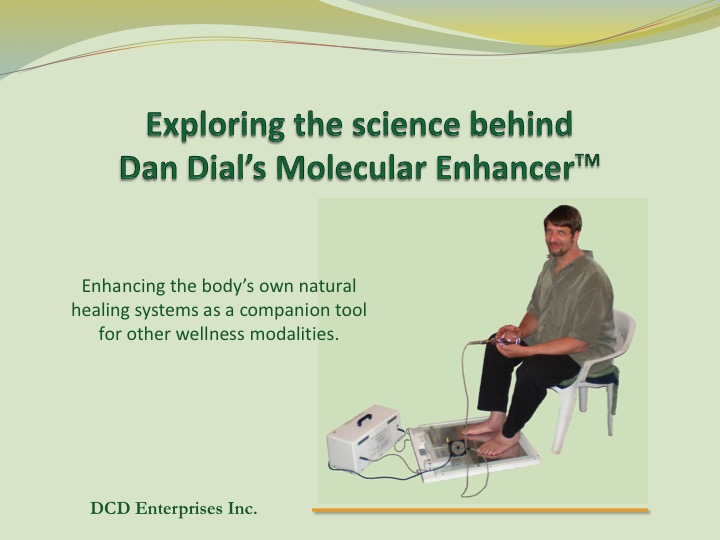 Exploring the science behind Dan Dial's Molecular Enhancer™

Enhancing the body's own natural healing systems as a companion tool for other wellness modalities.

DCD Enterprises Inc.